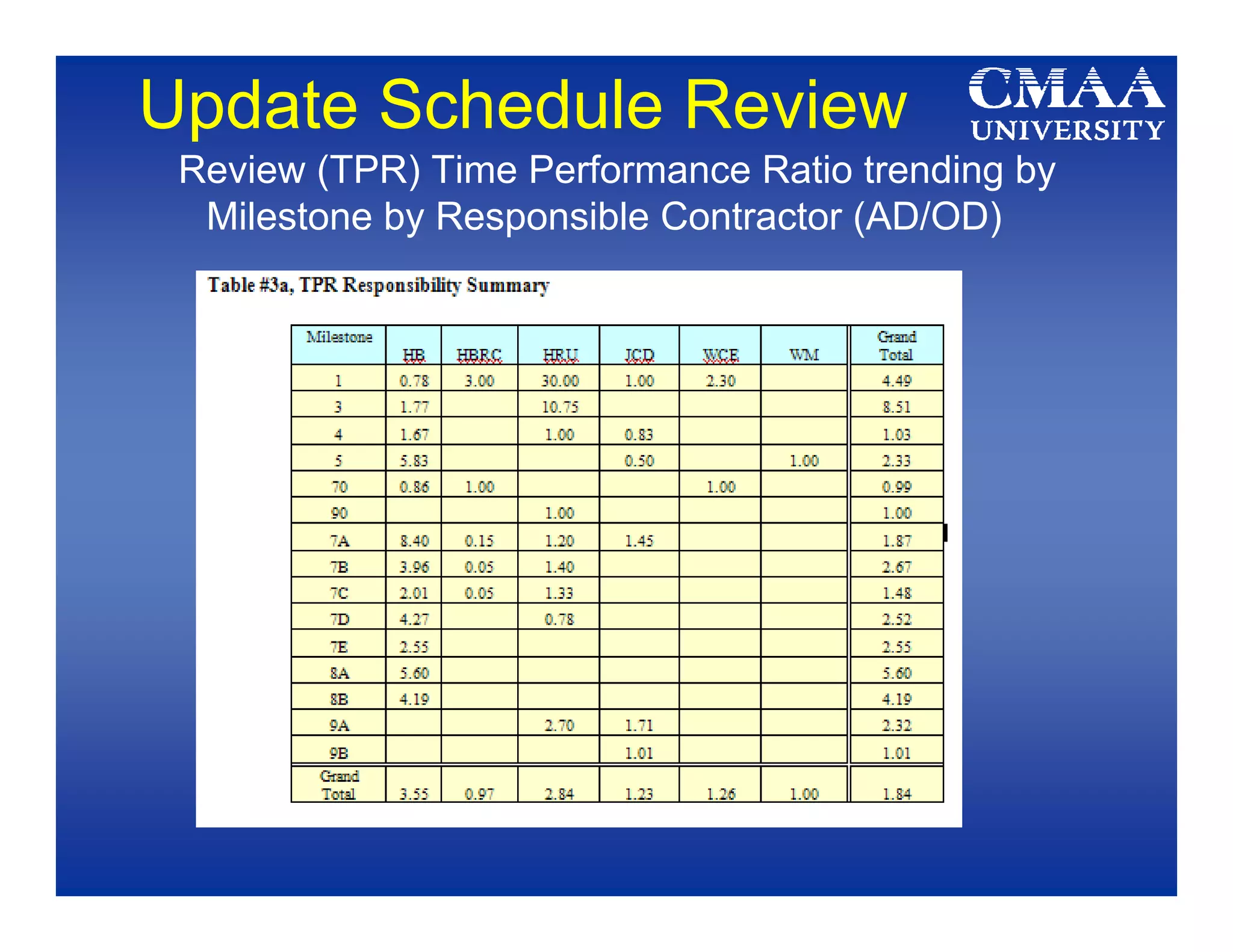 Update Schedule Review

CMAA UNIVERSITY

Review (TPR) Time Performance Ratio trending by Milestone by Responsible Contractor (AD/OD)

Table #3a, TPR Responsibility Summary

| Milestone | HB | HBRC | HRU | JCD | WCE | WM | Grand Total |
|---|---|---|---|---|---|---|---|
| 1 | 0.78 | 3.00 | 30.00 | 1.00 | 2.30 | | 4.49 |
| 3 | 1.77 | | 10.75 | | | | 8.51 |
| 4 | 1.67 | | 1.00 | 0.83 | | | 1.03 |
| 5 | 5.83 | | | 0.50 | | 1.00 | 2.33 |
| 70 | 0.86 | 1.00 | | | 1.00 | | 0.99 |
| 90 | | | 1.00 | | | | 1.00 |
| 7A | 8.40 | 0.15 | 1.20 | 1.45 | | | 1.87 |
| 7B | 3.96 | 0.05 | 1.40 | | | | 2.67 |
| 7C | 2.01 | 0.05 | 1.33 | | | | 1.48 |
| 7D | 4.27 | | 0.78 | | | | 2.52 |
| 7E | 2.55 | | | | | | 2.55 |
| 8A | 5.60 | | | | | | 5.60 |
| 8B | 4.19 | | | | | | 4.19 |
| 9A | | | 2.70 | 1.71 | | | 2.32 |
| 9B | | | | 1.01 | | | 1.01 |
| Grand Total | 3.55 | 0.97 | 2.84 | 1.23 | 1.26 | 1.00 | 1.84 |